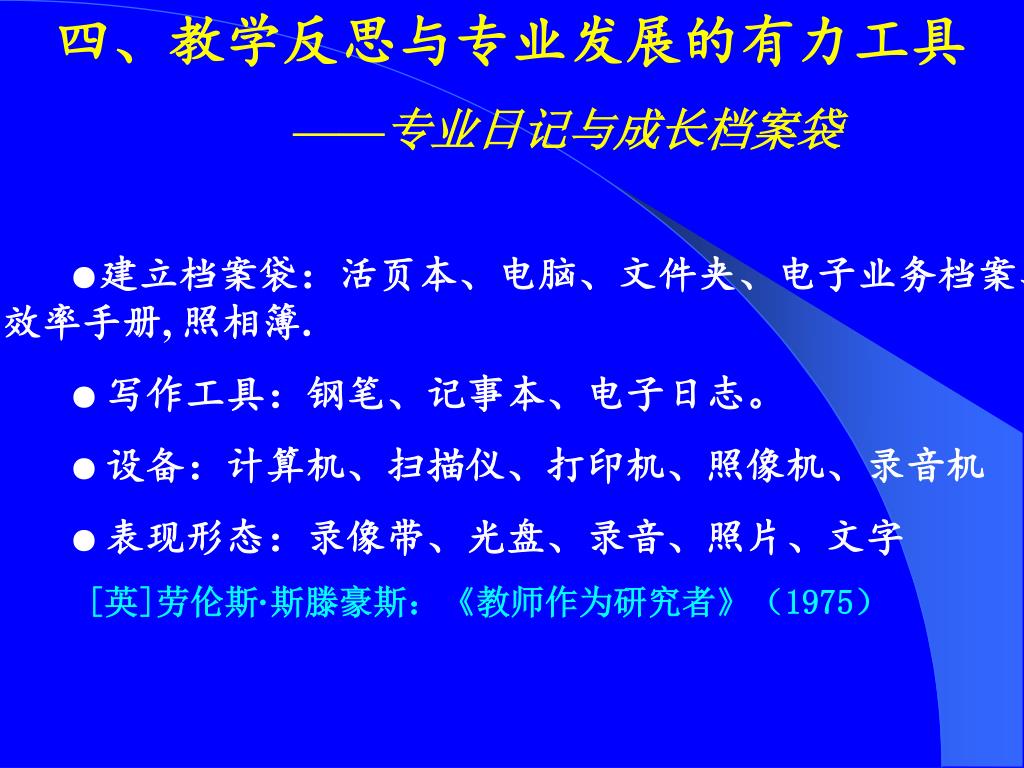 四、教学反思与专业发展的有力工具

——专业日记与成长档案袋

●建立档案袋：活页本、电脑、文件夹、电子业务档案、效率手册,照相簿.

● 写作工具：钢笔、记事本、电子日志。

● 设备：计算机、扫描仪、打印机、照像机、录音机

● 表现形态：录像带、光盘、录音、照片、文字

[英]劳伦斯·斯滕豪斯：《教师作为研究者》（1975）